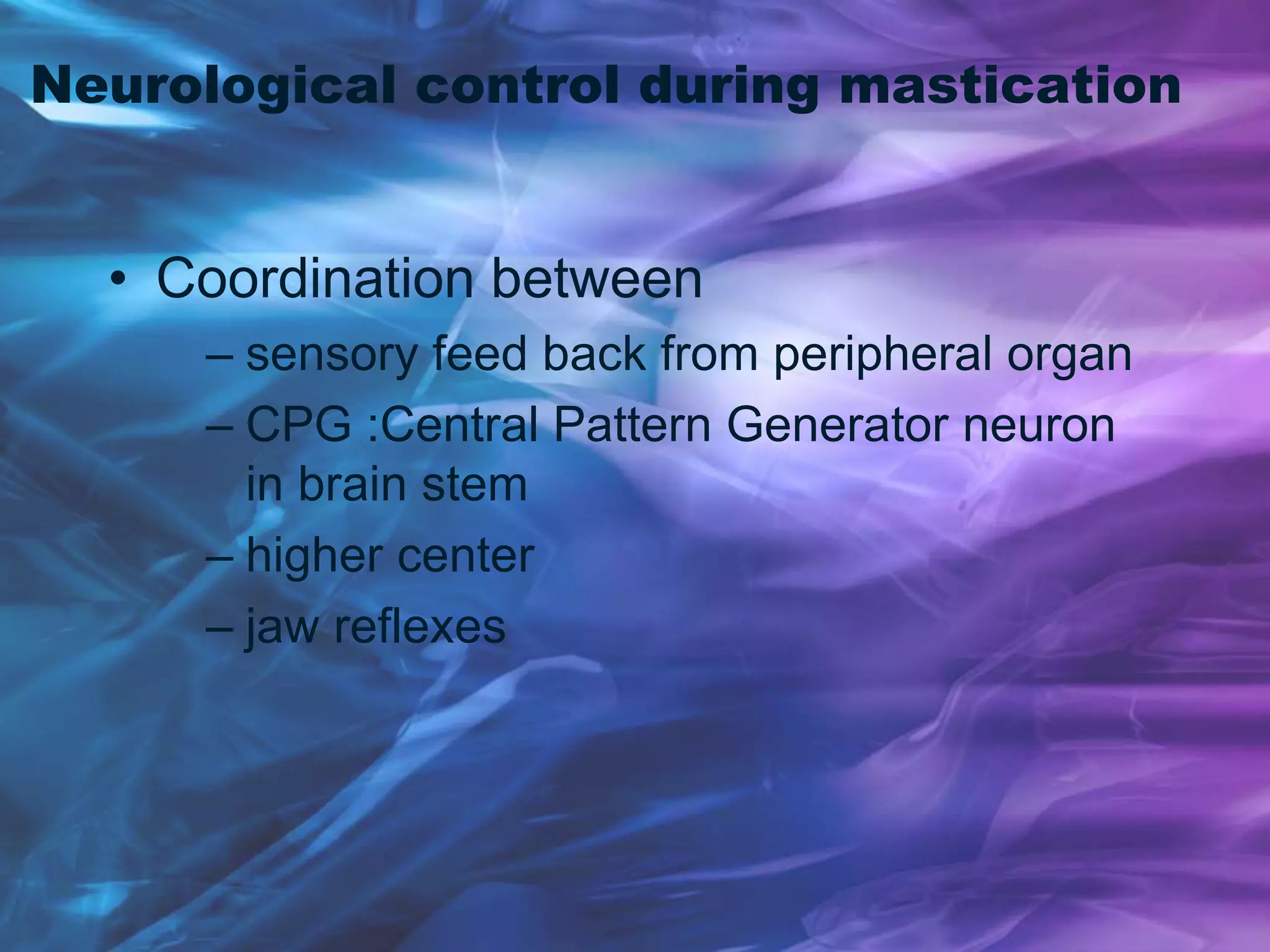 Neurological control during mastication

• Coordination between
– sensory feed back from peripheral organ
– CPG :Central Pattern Generator neuron in brain stem
– higher center
– jaw reflexes